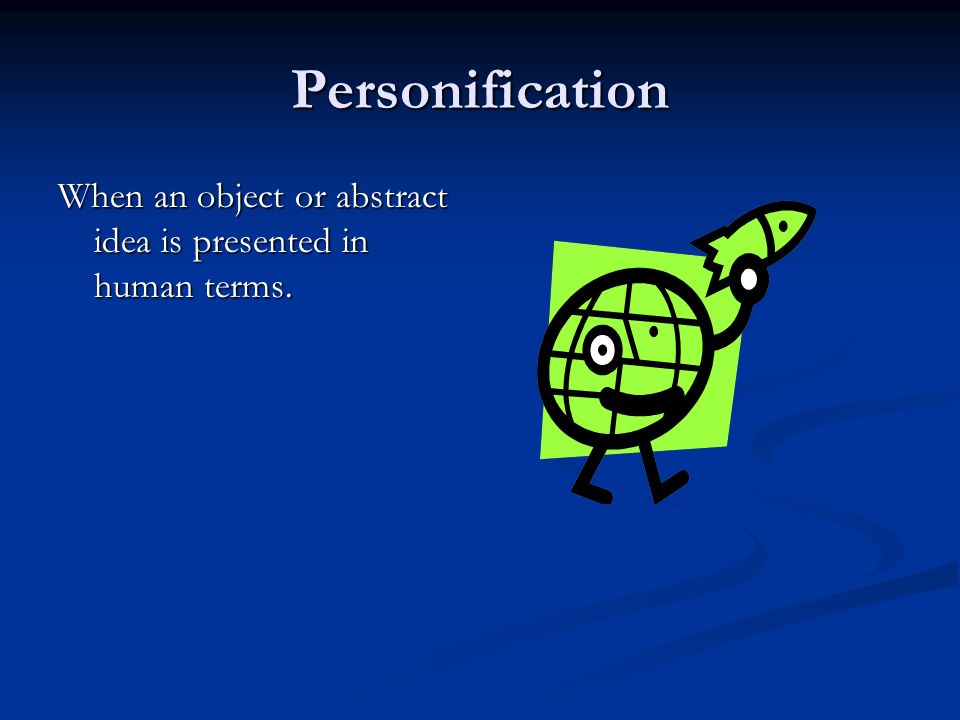 Personification

When an object or abstract idea is presented in human terms.